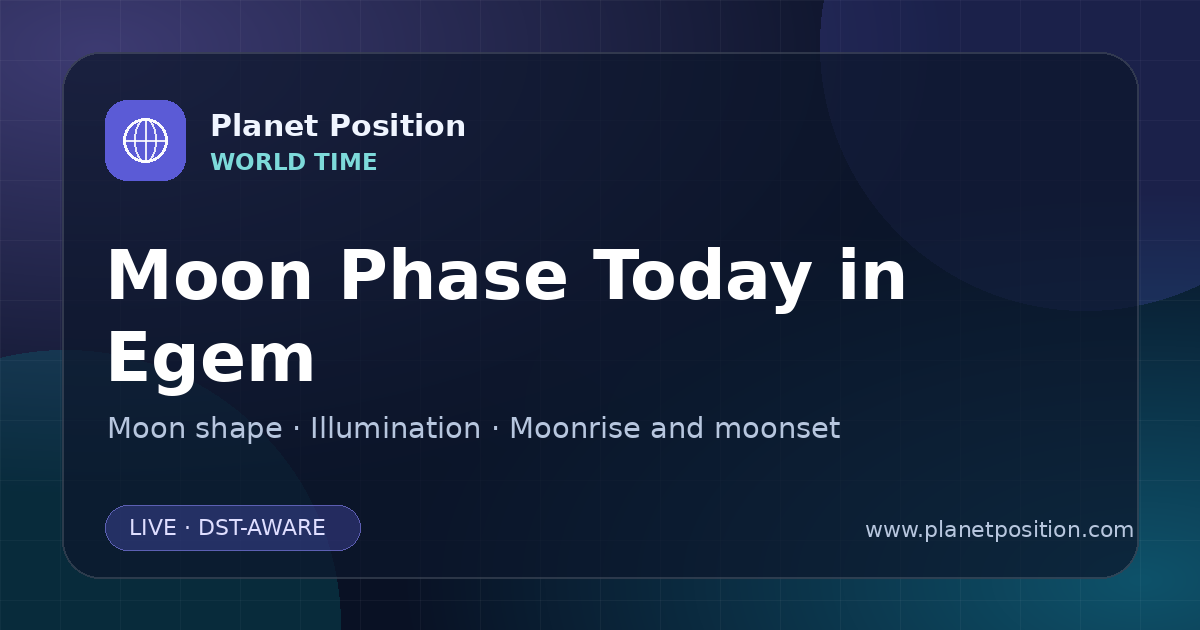 Planet Position
WORLD TIME

Moon Phase Today in Egem

Moon shape · Illumination · Moonrise and moonset

LIVE · DST-AWARE

www.planetposition.com